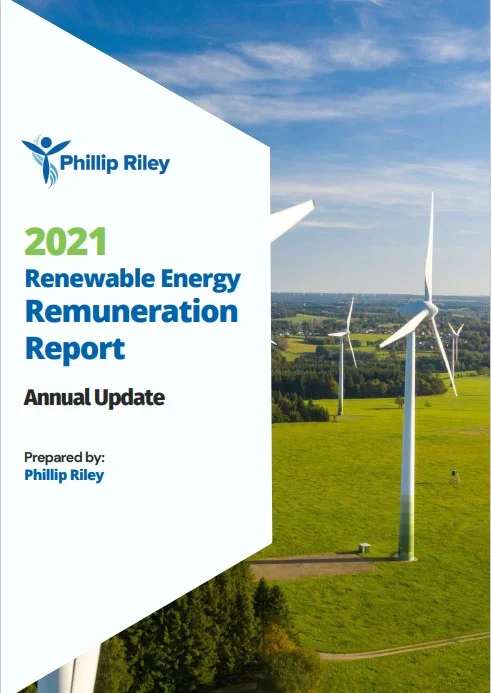 Phillip Riley

2021
Renewable Energy
Remuneration
Report

Annual Update

Prepared by:
Phillip Riley